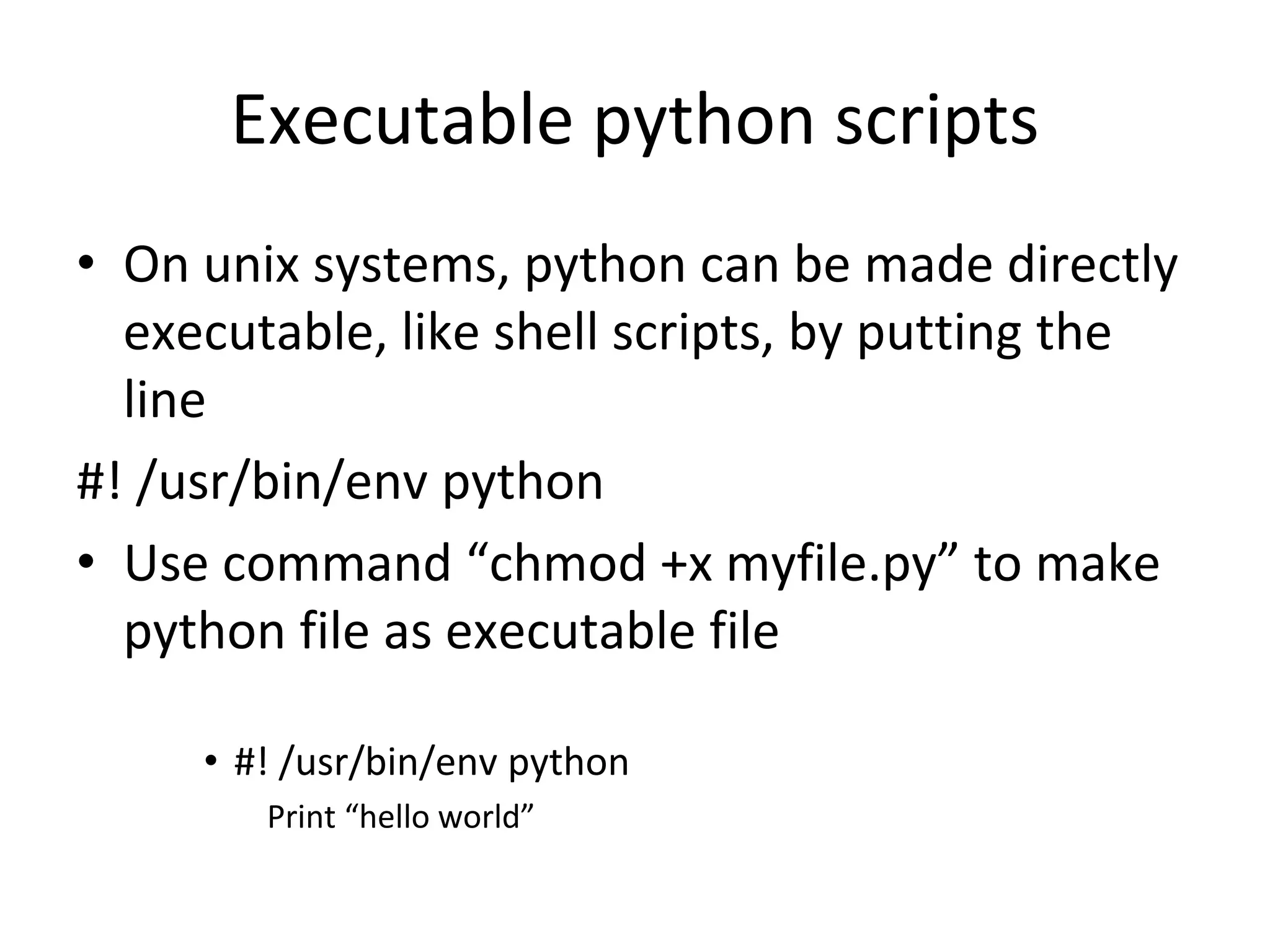 Executable python scripts

• On unix systems, python can be made directly executable, like shell scripts, by putting the line

#! /usr/bin/env python

• Use command “chmod +x myfile.py” to make python file as executable file

• #! /usr/bin/env python
Print “hello world”